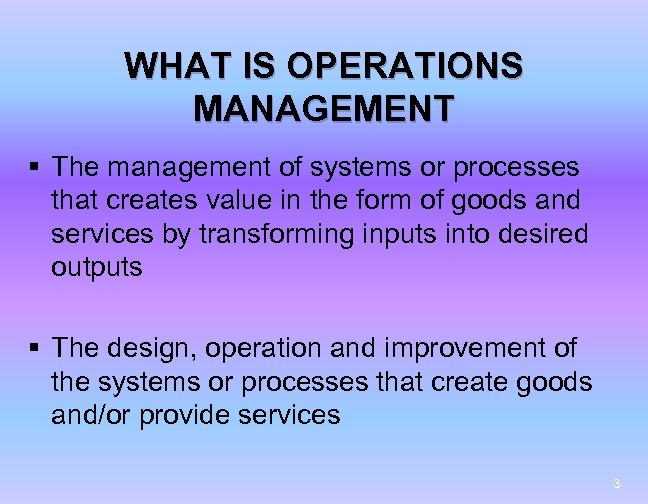 WHAT IS OPERATIONS MANAGEMENT

▪ The management of systems or processes that creates value in the form of goods and services by transforming inputs into desired outputs

▪ The design, operation and improvement of the systems or processes that create goods and/or provide services

3